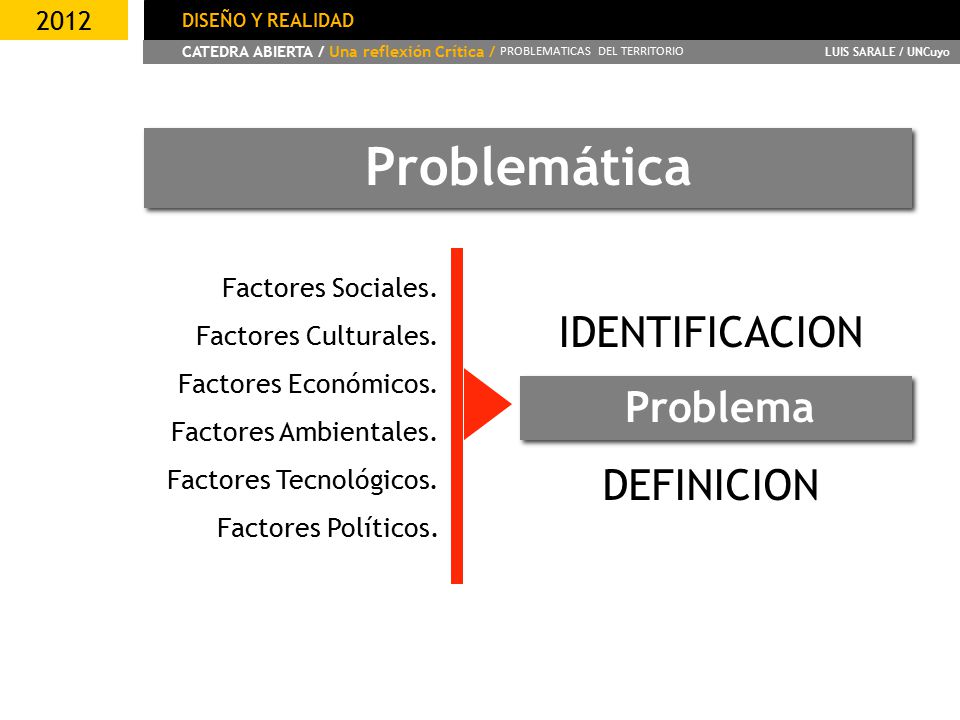 2012

DISEÑO Y REALIDAD

CATEDRA ABIERTA / Una reflexión Crítica / PROBLEMATICAS DEL TERRITORIO

LUIS SARALE / UNCuyo

Problemática

Factores Sociales.
Factores Culturales.
Factores Económicos.
Factores Ambientales.
Factores Tecnológicos.
Factores Políticos.

IDENTIFICACION

Problema

DEFINICION